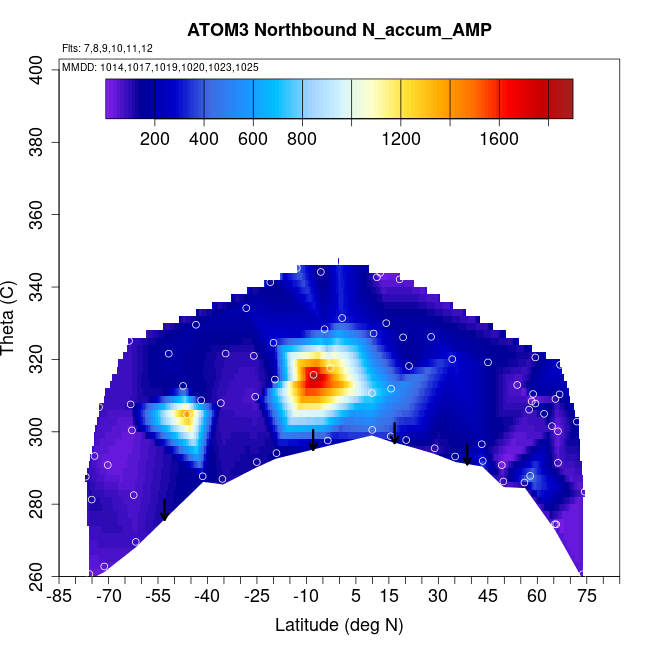 ATOM3 Northbound N_accum_AMP

Flts: 7,8,9,10,11,12

MMDD: 1014,1017,1019,1020,1023,1025

200 400 600 800 1200 1600

Theta (C)

400
380
360
340
320
300
280
260

-85 -70 -55 -40 -25 -10 5 15 30 45 60 75

Latitude (deg N)